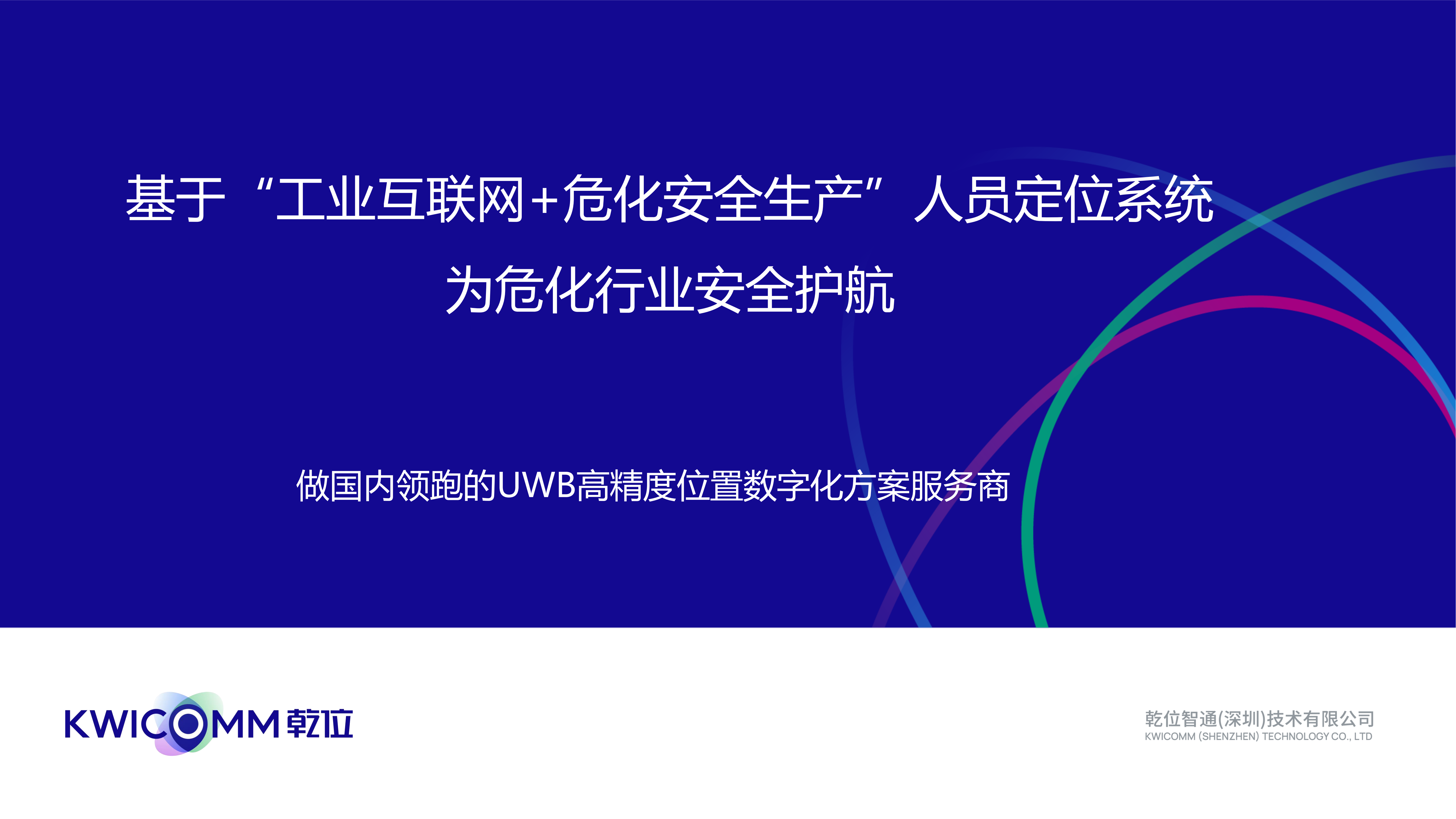 基于“工业互联网+危化安全生产”人员定位系统

为危化行业安全护航

做国内领跑的UWB高精度位置数字化方案服务商

KWICOMM 乾位

乾位智通(深圳)技术有限公司
KWICOMM (SHENZHEN) TECHNOLOGY CO., LTD